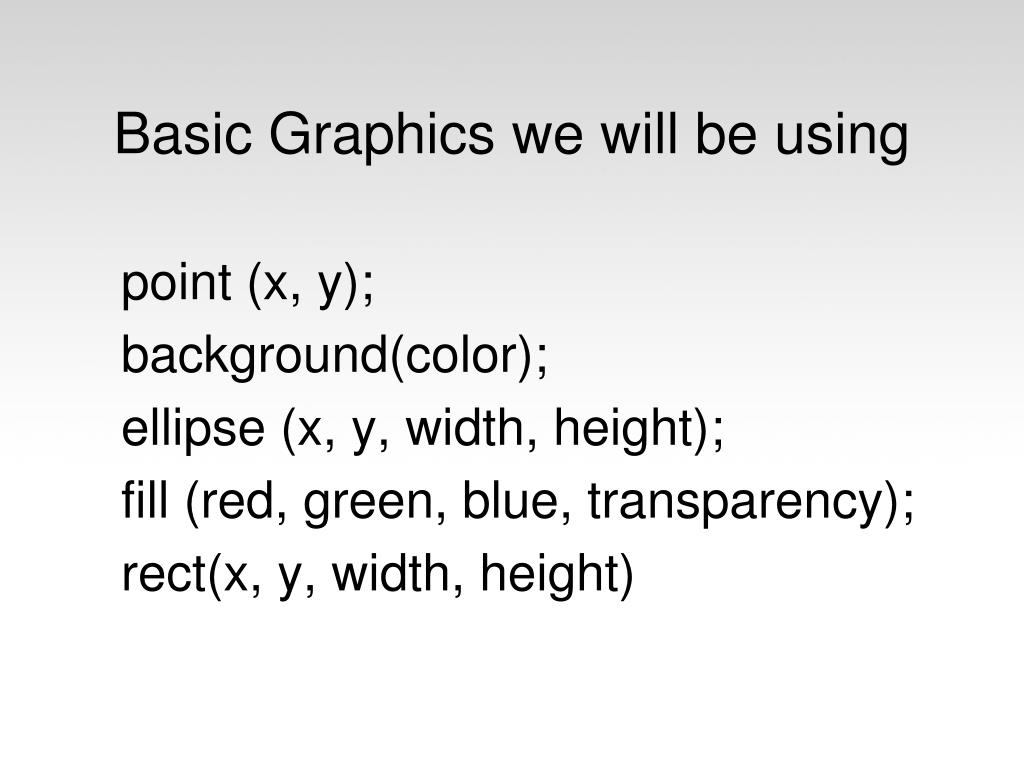 Basic Graphics we will be using

point (x, y);
background(color);
ellipse (x, y, width, height);
fill (red, green, blue, transparency);
rect(x, y, width, height)